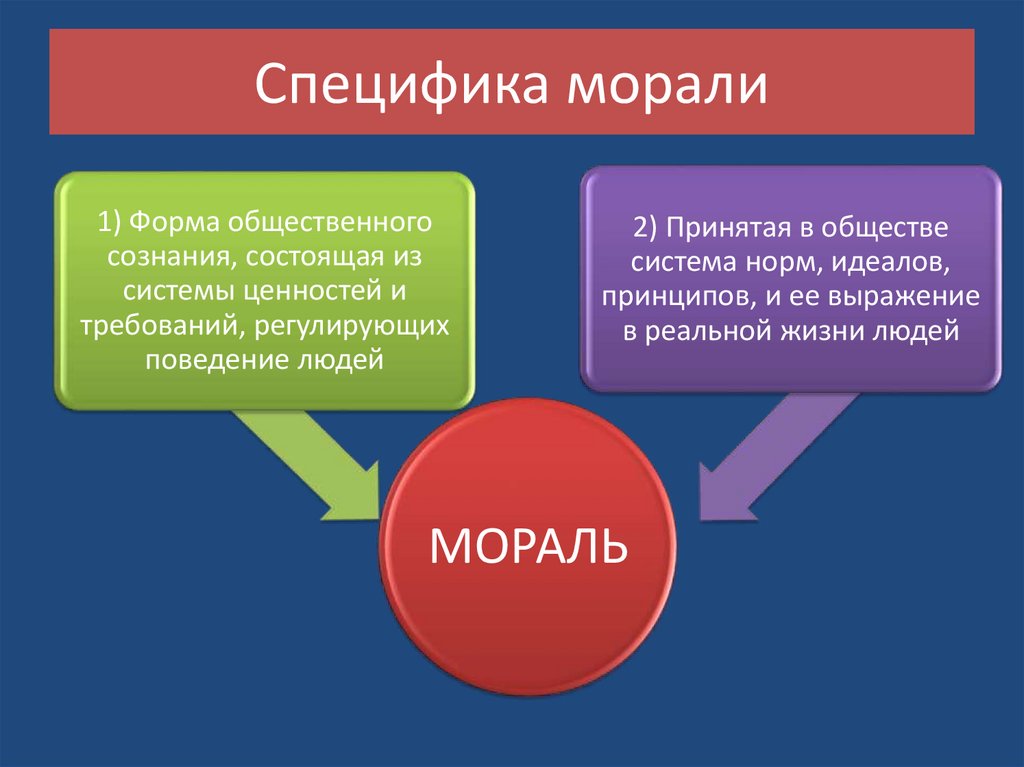 Специфика морали

1) Форма общественного сознания, состоящая из системы ценностей и требований, регулирующих поведение людей

2) Принятая в обществе система норм, идеалов, принципов, и ее выражение в реальной жизни людей

МОРАЛЬ